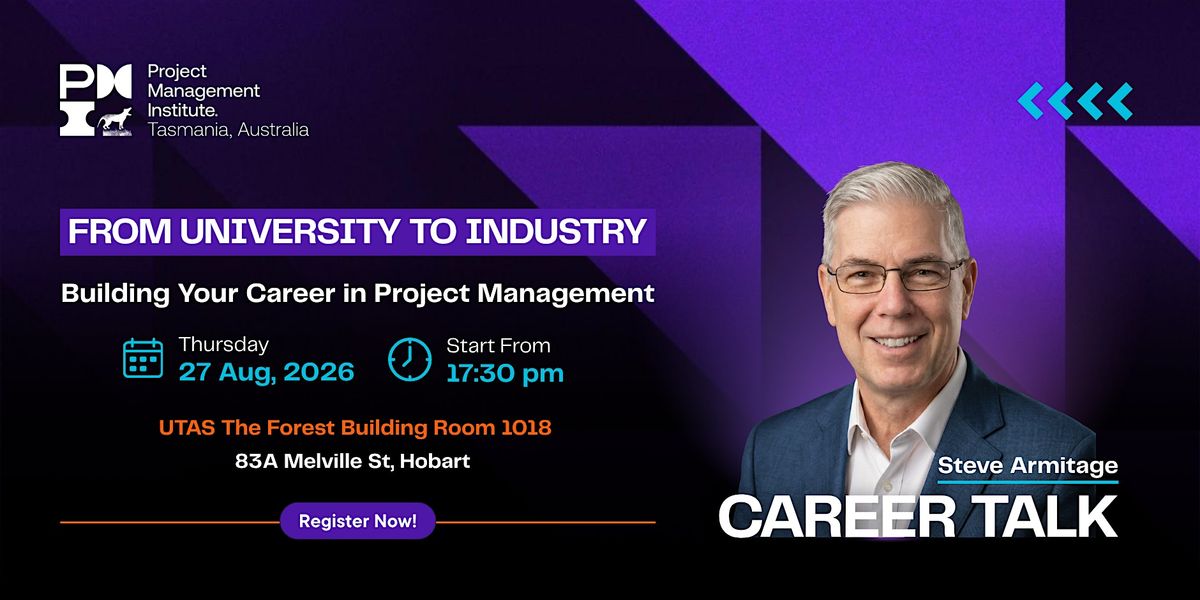 Project Management Institute. Tasmania, Australia

FROM UNIVERSITY TO INDUSTRY

Building Your Career in Project Management

Thursday
27 Aug, 2026

Start From
17:30 pm

UTAS The Forest Building Room 1018
83A Melville St, Hobart

Register Now!

Steve Armitage
CAREER TALK